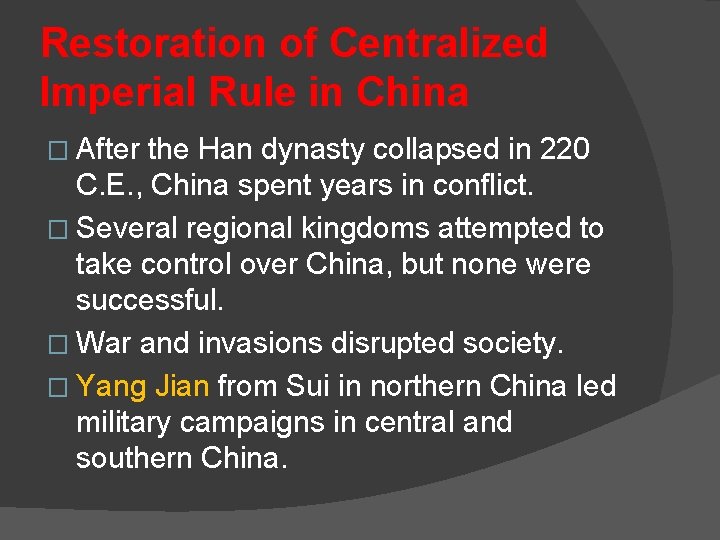 Restoration of Centralized Imperial Rule in China

□ After the Han dynasty collapsed in 220 C.E., China spent years in conflict.

□ Several regional kingdoms attempted to take control over China, but none were successful.

□ War and invasions disrupted society.

□ Yang Jian from Sui in northern China led military campaigns in central and southern China.